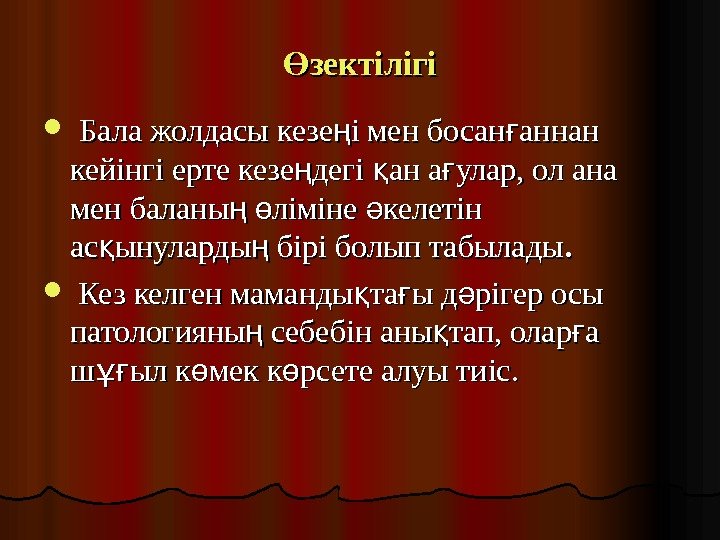 Өзектілігі

- Бала жолдасы кезеңі мен босанғаннан кейінгі ерте кезеңдегі қан ағулар, ол ана мен баланың өліміне әкелетін асқынулардың бірі болып табылады.
- Кез келген мамандықтағы дәрігер осы патологияның себебін анықтап, оларға шұғыл көмек көрсете алуы тиіс.